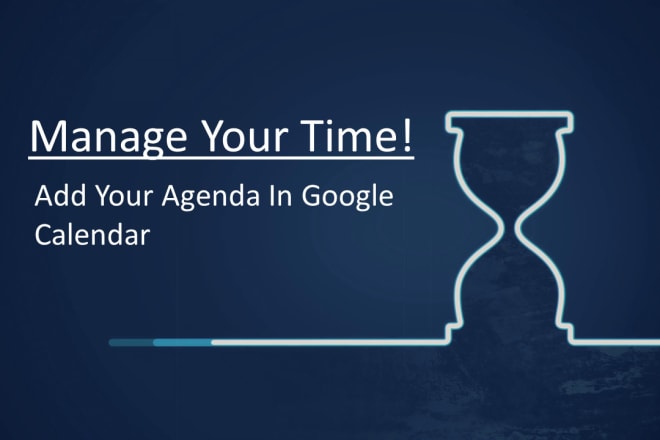 Manage Your Time!

Add Your Agenda In Google Calendar